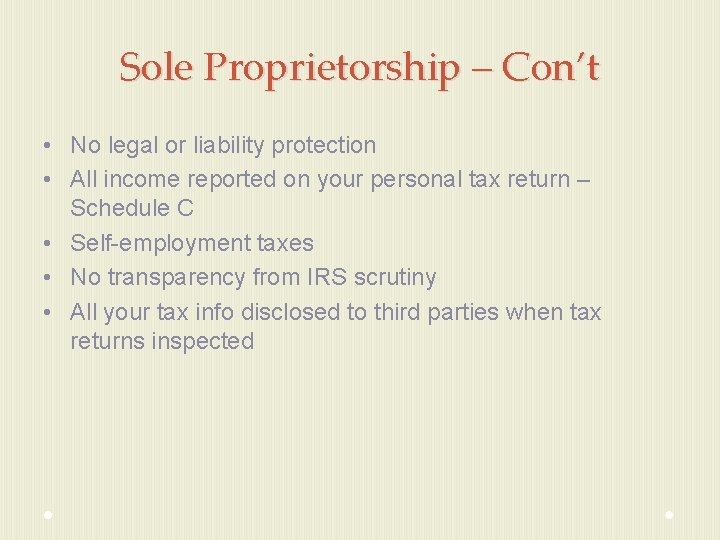 Sole Proprietorship – Con’t

• No legal or liability protection
• All income reported on your personal tax return – Schedule C
• Self-employment taxes
• No transparency from IRS scrutiny
• All your tax info disclosed to third parties when tax returns inspected